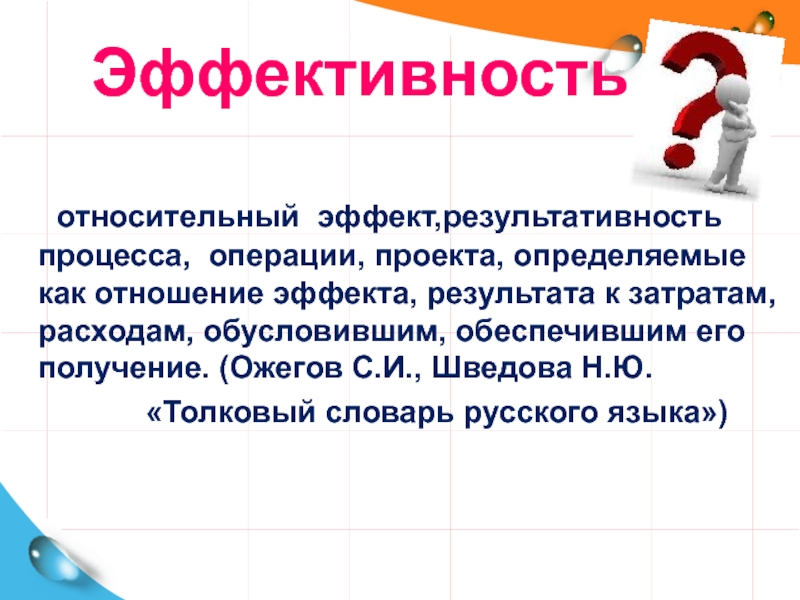 Эффективность

относительный эффект,результативность процесса, операции, проекта, определяемые как отношение эффекта, результата к затратам, расходам, обусловившим, обеспечившим его получение. (Ожегов С.И., Шведова Н.Ю.

«Толковый словарь русского языка»)